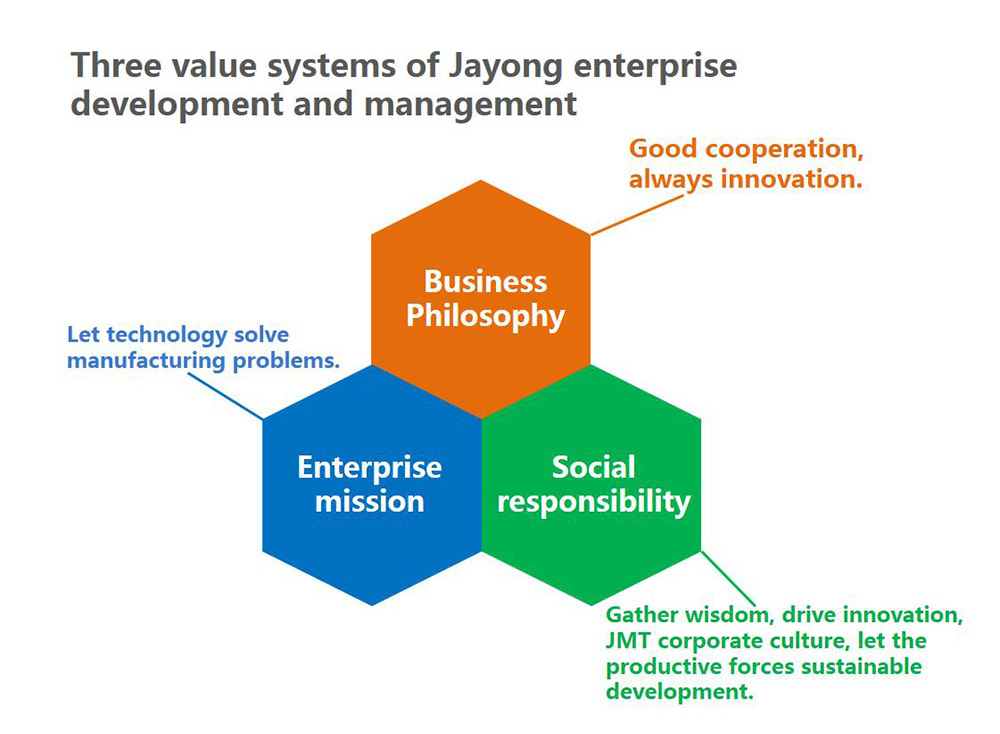 Three value systems of Jayong enterprise development and management

Good cooperation, always innovation.

Business Philosophy

Let technology solve manufacturing problems.

Enterprise mission

Social responsibility

Gather wisdom, drive innovation, JMT corporate culture, let the productive forces sustainable development.